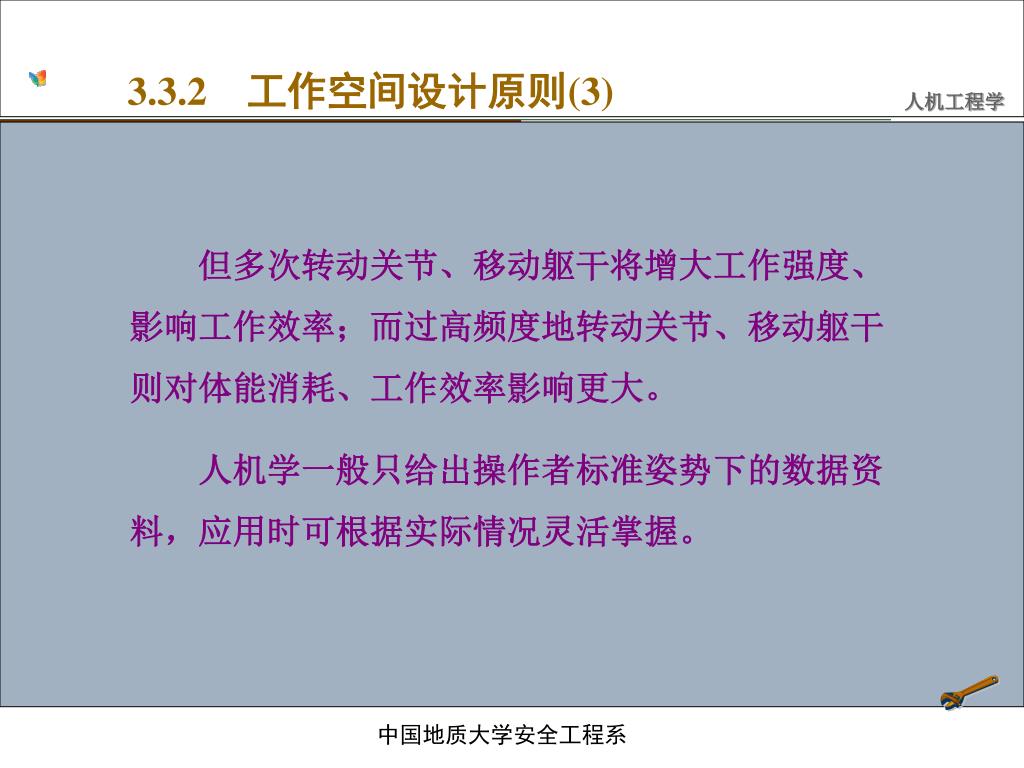 3.3.2 工作空间设计原则(3)

人机工程学

但多次转动关节、移动躯干将增大工作强度、影响工作效率；而过高频度地转动关节、移动躯干则对体能消耗、工作效率影响更大。

人机学一般只给出操作者标准姿势下的数据资料，应用时可根据实际情况灵活掌握。

中国地质大学安全工程系